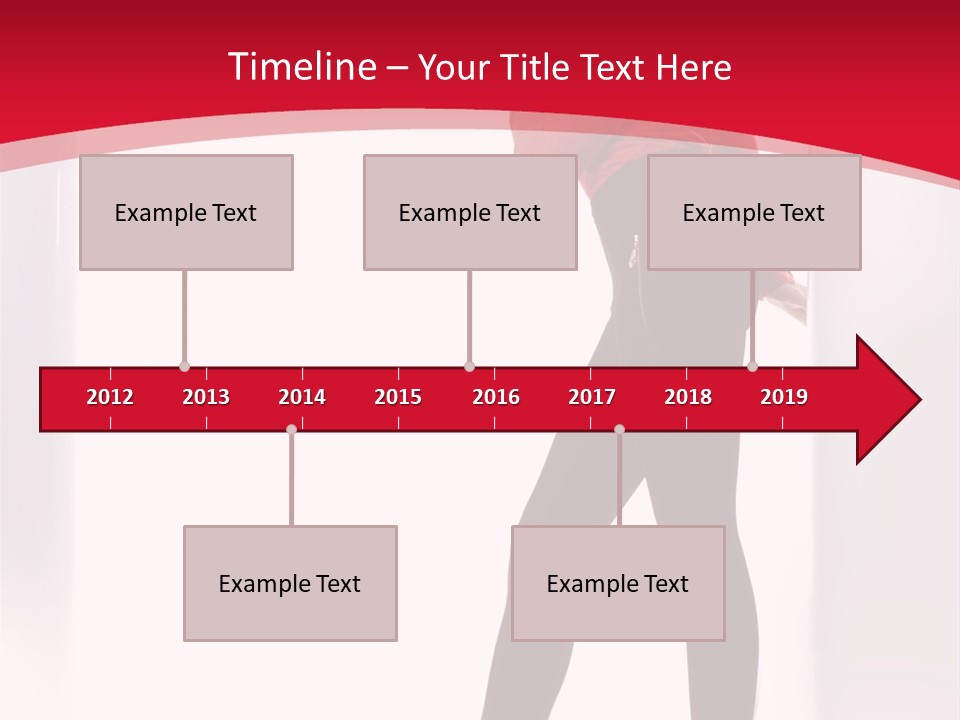 Timeline – Your Title Text Here

Example Text

Example Text

Example Text

2012 2013 2014 2015 2016 2017 2018 2019

Example Text

Example Text